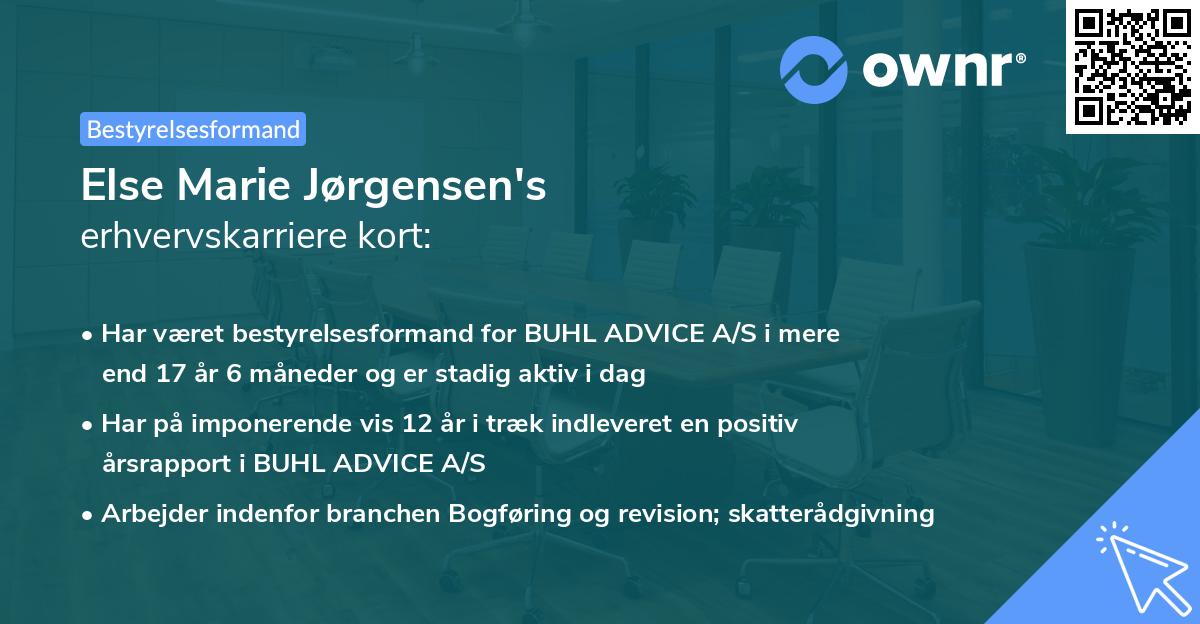 ownr®

Bestyrelsesformand

Else Marie Jørgensen's
erhvervskarriere kort:

• Har været bestyrelsesformand for BUHL ADVICE A/S i mere end 17 år 6 måneder og er stadig aktiv i dag

• Har på imponerende vis 12 år i træk indleveret en positiv årsrapport i BUHL ADVICE A/S

• Arbejder indenfor branchen Bogføring og revision; skatterådgivning